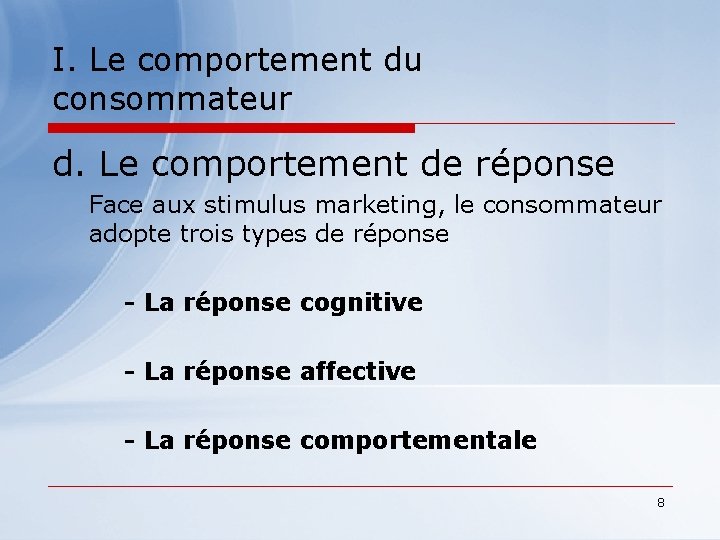 I. Le comportement du consommateur

d. Le comportement de réponse

Face aux stimulus marketing, le consommateur adopte trois types de réponse

- La réponse cognitive

- La réponse affective

- La réponse comportementale

8